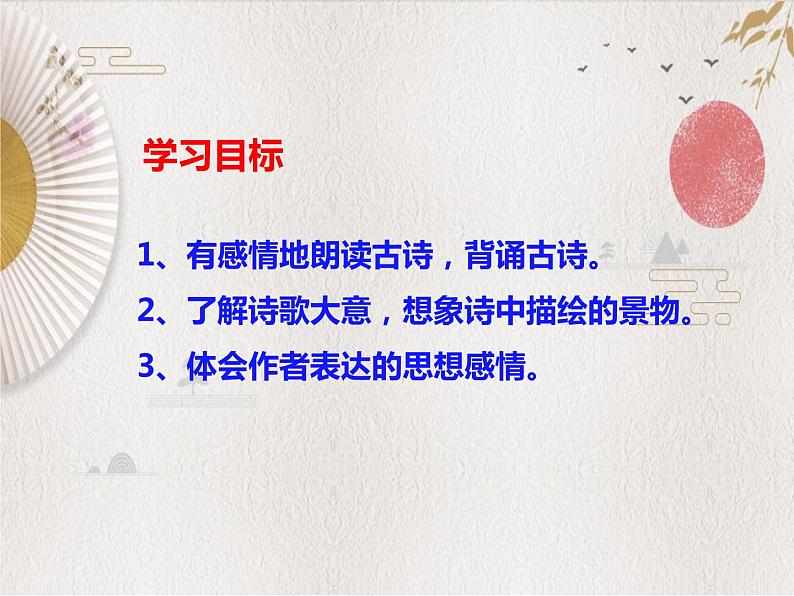 学习目标

1、有感情地朗读古诗，背诵古诗。

2、了解诗歌大意，想象诗中描绘的景物。

3、体会作者表达的思想感情。